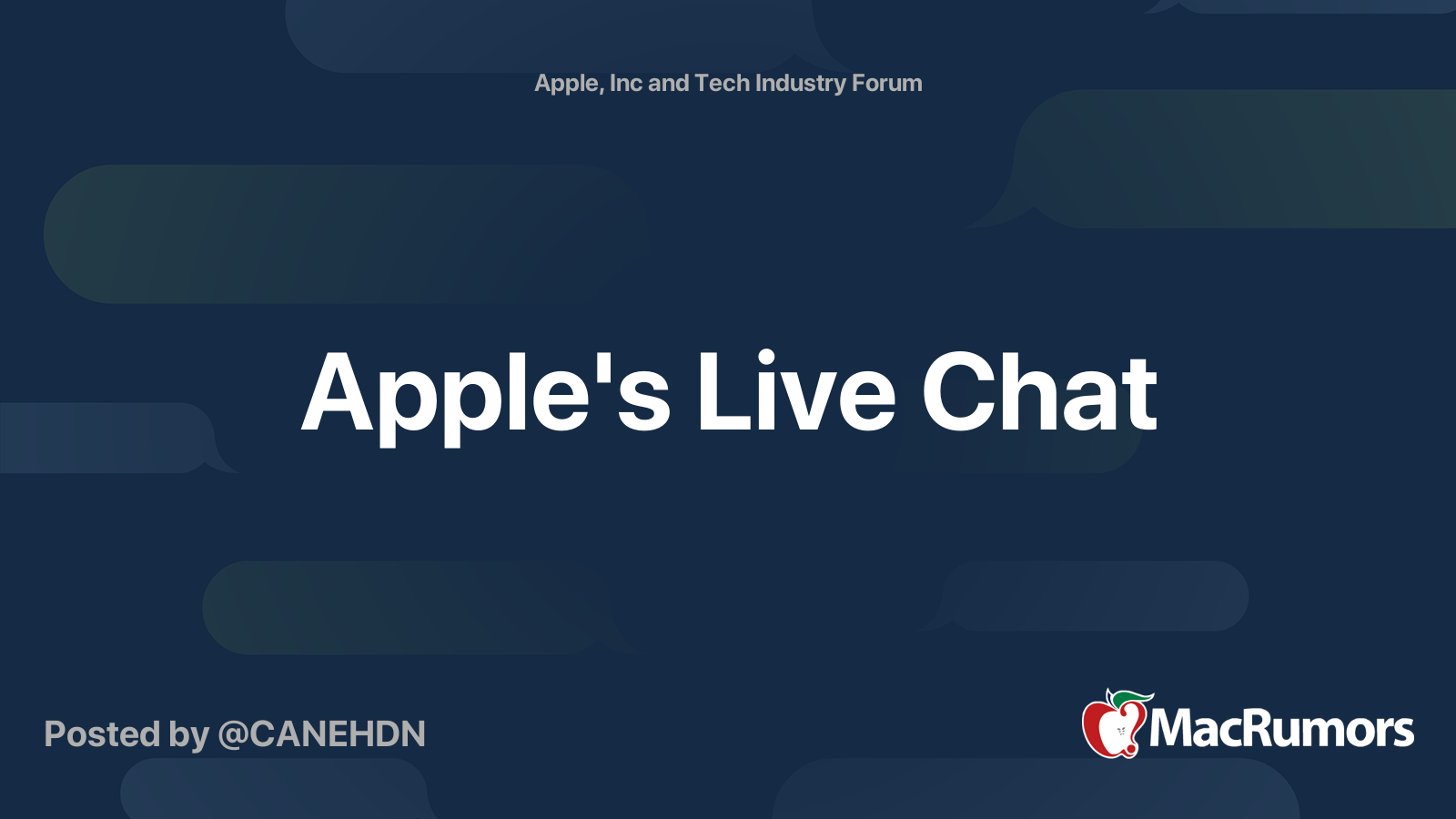 Apple, Inc and Tech Industry Forum

Apple's Live Chat

Posted by @CANEHDN

MacRumors